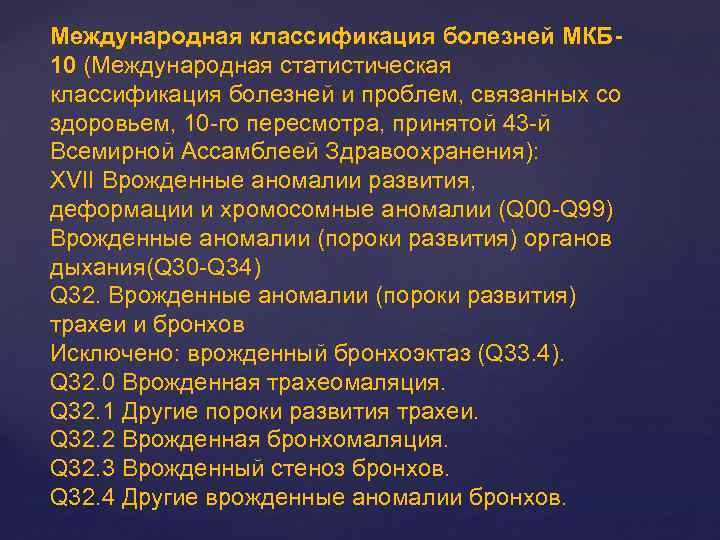 Международная классификация болезней МКБ-10 (Международная статистическая классификация болезней и проблем, связанных со здоровьем, 10-го пересмотра, принятой 43-й Всемирной Ассамблеей Здравоохранения):
XVII Врожденные аномалии развития, деформации и хромосомные аномалии (Q00-Q99)
Врожденные аномалии (пороки развития) органов дыхания(Q30-Q34)
Q32. Врожденные аномалии (пороки развития) трахеи и бронхов
Исключено: врожденный бронхоэктаз (Q33.4).
Q32.0 Врожденная трахеомаляция.
Q32.1 Другие пороки развития трахеи.
Q32.2 Врожденная бронхомаляция.
Q32.3 Врожденный стеноз бронхов.
Q32.4 Другие врожденные аномалии бронхов.